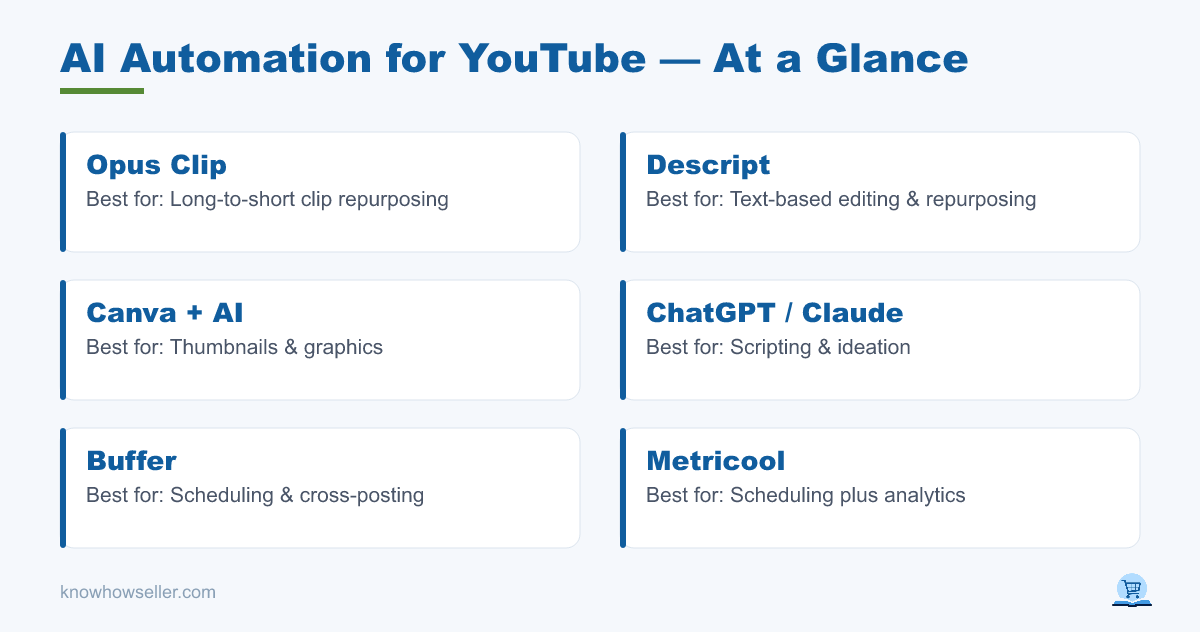 AI Automation for YouTube — At a Glance

Opus Clip
Best for: Long-to-short clip repurposing

Descript
Best for: Text-based editing & repurposing

Canva + AI
Best for: Thumbnails & graphics

ChatGPT / Claude
Best for: Scripting & ideation

Buffer
Best for: Scheduling & cross-posting

Metricool
Best for: Scheduling plus analytics

knowhowseller.com